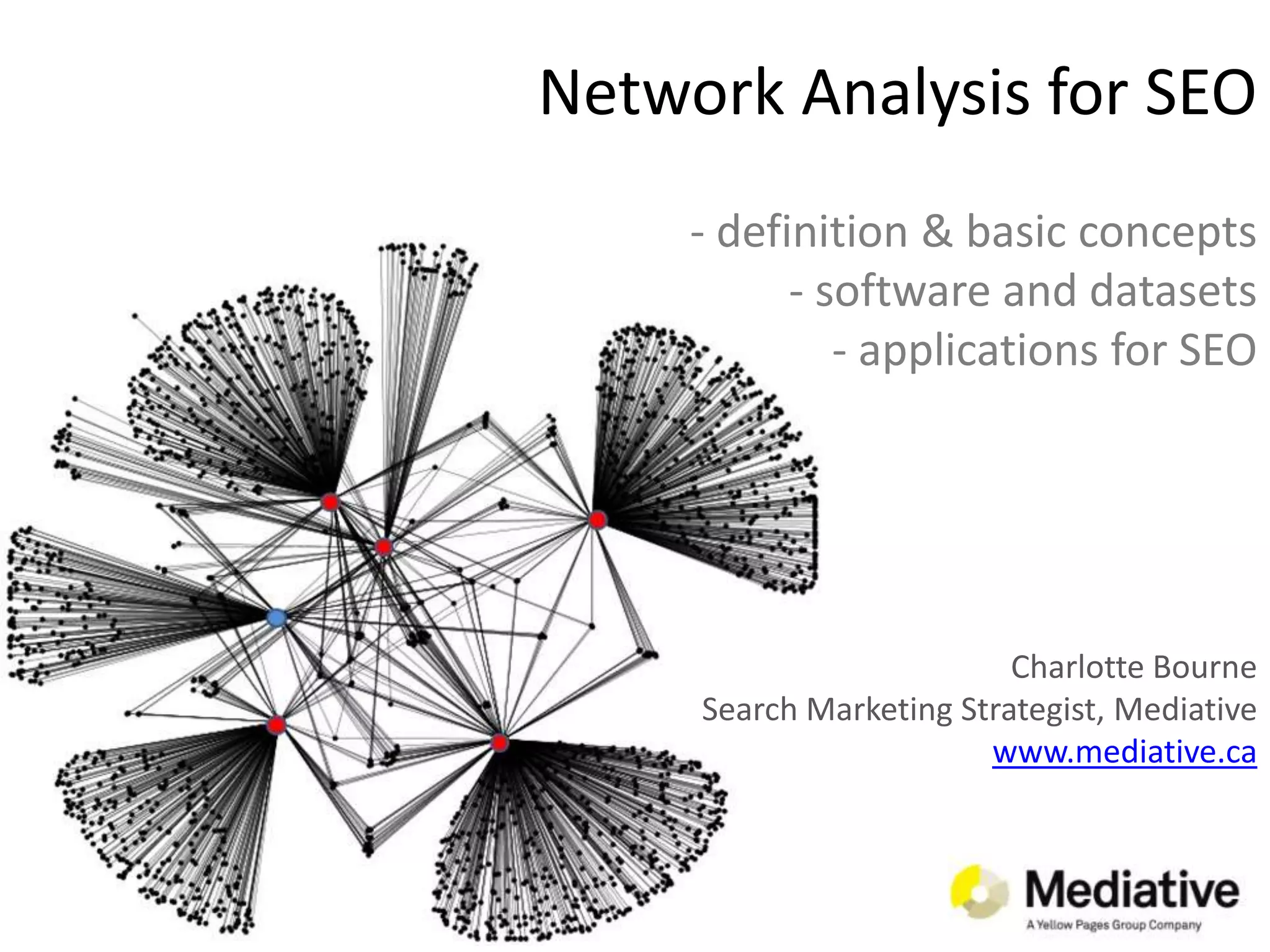 Network Analysis for SEO

- definition & basic concepts
- software and datasets
- applications for SEO

Charlotte Bourne
Search Marketing Strategist, Mediative
www.mediative.ca

Mediative
A Yellow Pages Group Company